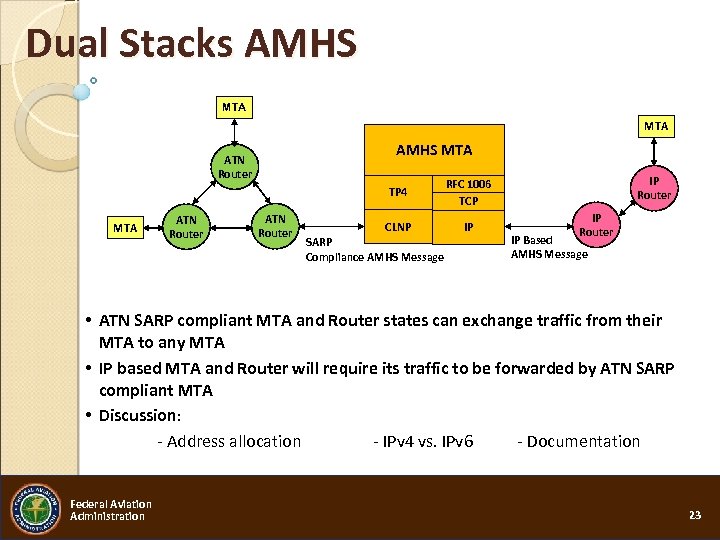 Dual Stacks AMHS

MTA

ATN Router

MTA

ATN Router

ATN Router

SARP Compliance AMHS Message

AMHS MTA

TP4

RFC 1006

TCP

CLNP

IP

IP Based AMHS Message

MTA

IP Router

IP Router

• ATN SARP compliant MTA and Router states can exchange traffic from their MTA to any MTA

• IP based MTA and Router will require its traffic to be forwarded by ATN SARP compliant MTA

• Discussion:

- Address allocation - IPv4 vs. IPv6 - Documentation

FEDERAL AVIATION ADMINISTRATION

Federal Aviation Administration

23